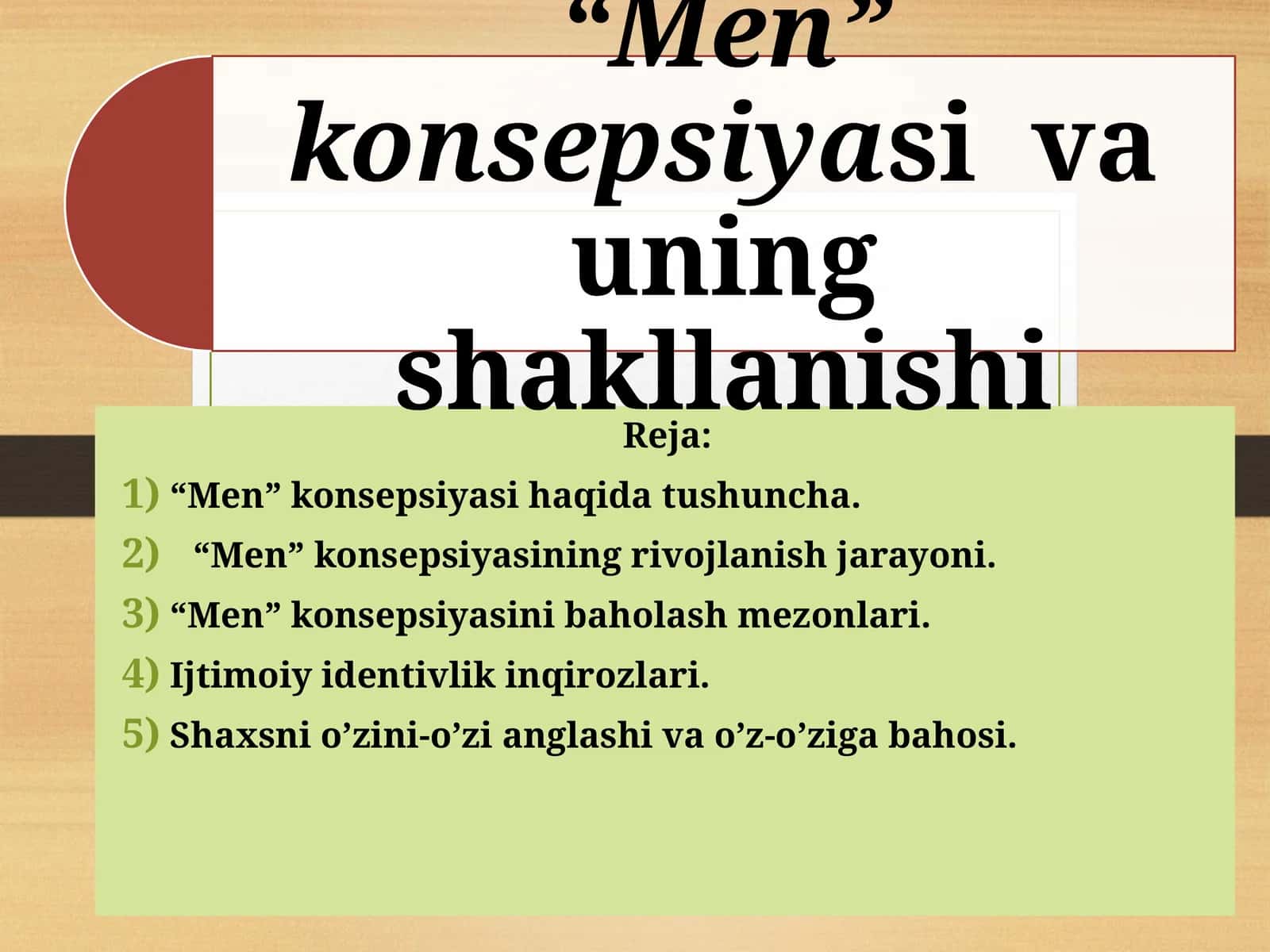 “Men” konsepsiyasi va uning shakllanishi

Reja:

1) “Men” konsepsiyasi haqida tushuncha.
2) “Men” konsepsiyasining rivojlanish jarayoni.
3) “Men” konsepsiyasini baholash mezonlari.
4) Ijtimoiy identivlik inqirozlari.
5) Shaxsni o’zini-o’zi anglashi va o’z-o’ziga bahosi.